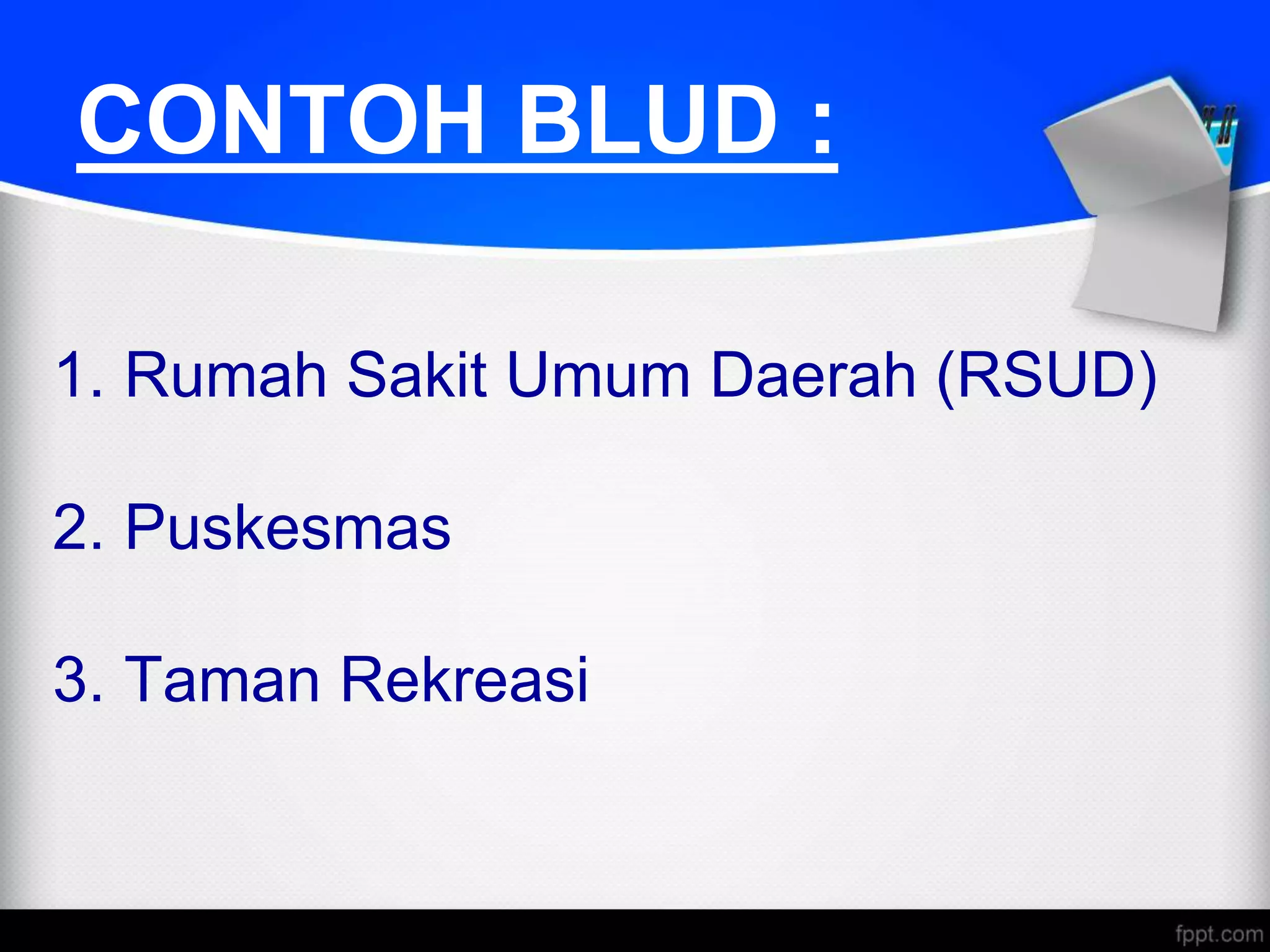 CONTOH BLUD :

1. Rumah Sakit Umum Daerah (RSUD)

2. Puskesmas

3. Taman Rekreasi

fppt.com